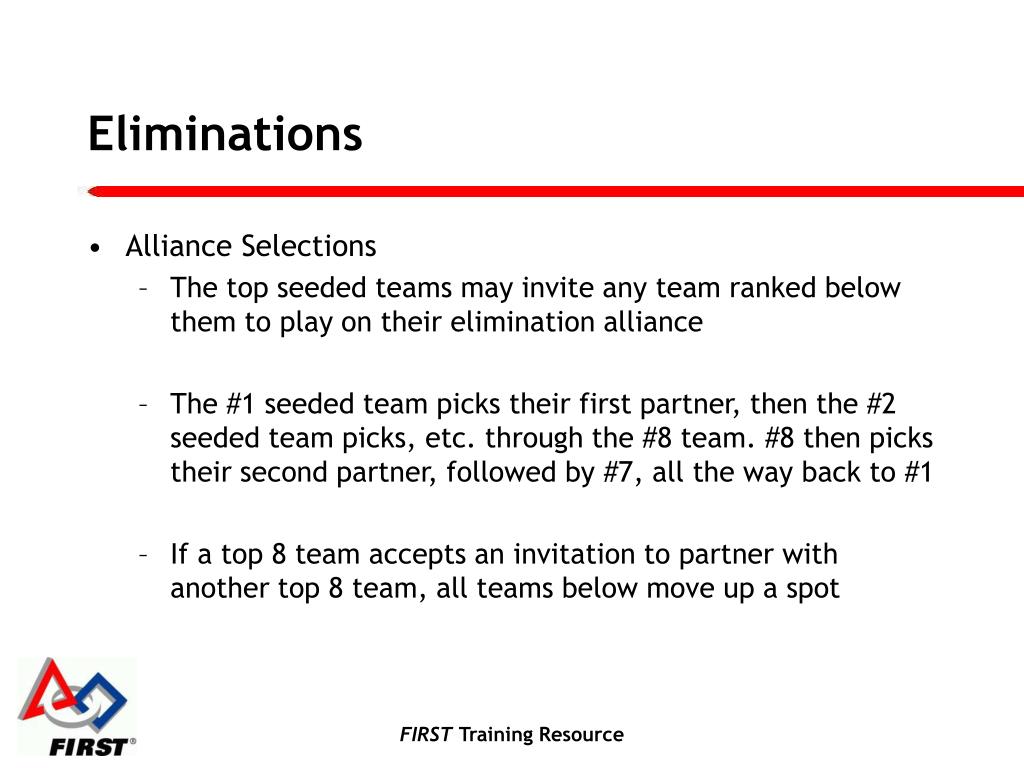 Eliminations

• Alliance Selections
  – The top seeded teams may invite any team ranked below them to play on their elimination alliance

  – The #1 seeded team picks their first partner, then the #2 seeded team picks, etc. through the #8 team. #8 then picks their second partner, followed by #7, all the way back to #1

  – If a top 8 team accepts an invitation to partner with another top 8 team, all teams below move up a spot

FIRST®

FIRST Training Resource